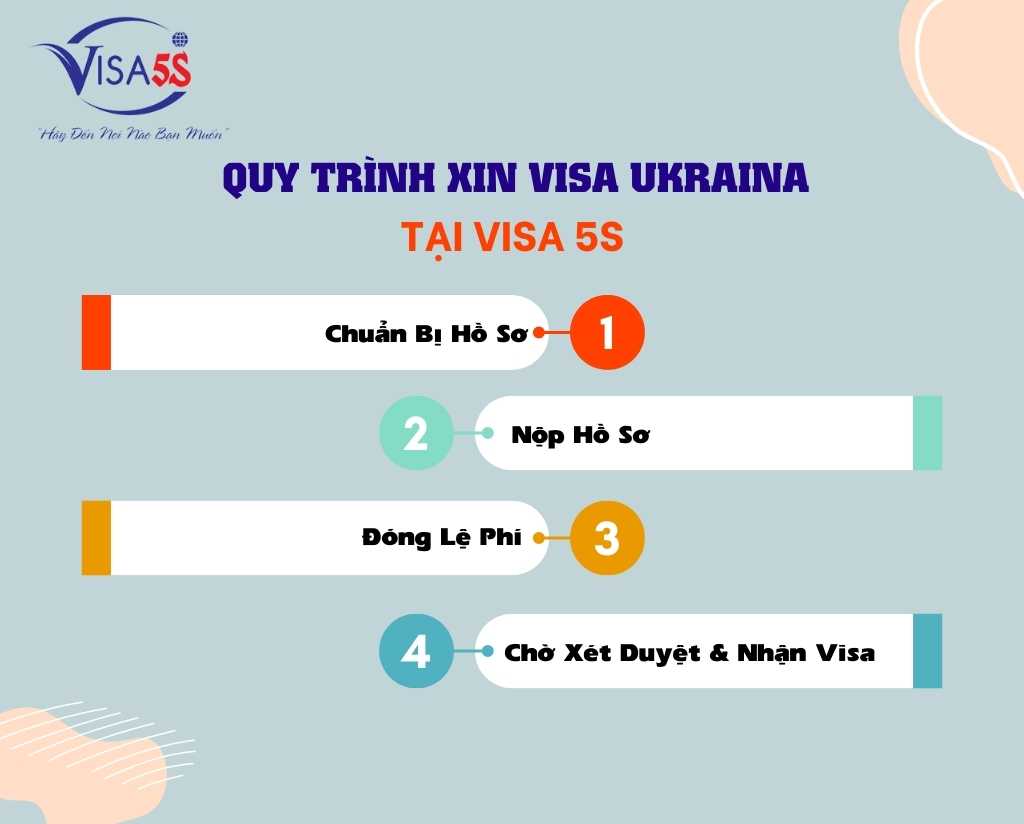 VISA5S
"Hãy Đến Nơi Nào Bạn Muốn"

QUY TRÌNH XIN VISA UKRAINA
TẠI VISA 5S

Chuẩn Bị Hồ Sơ 1

2 Nộp Hồ Sơ

Đóng Lệ Phí 3

4 Chờ Xét Duyệt & Nhận Visa